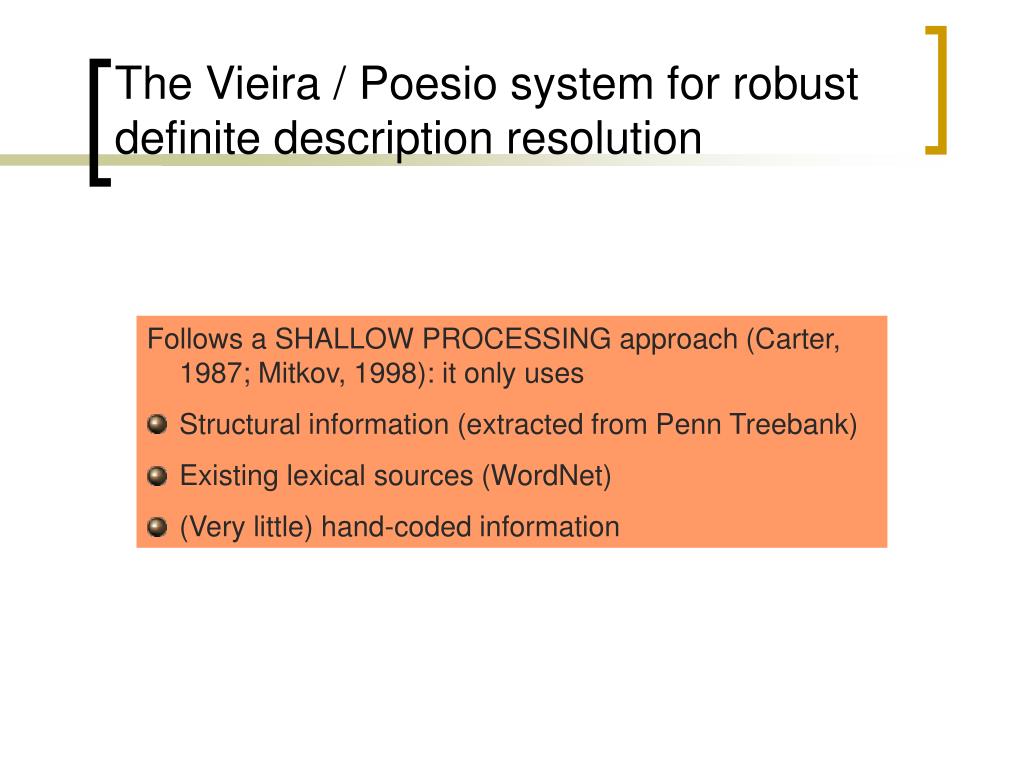 The Vieira / Poesio system for robust definite description resolution

Follows a SHALLOW PROCESSING approach (Carter, 1987; Mitkov, 1998): it only uses

Structural information (extracted from Penn Treebank)

Existing lexical sources (WordNet)

(Very little) hand-coded information